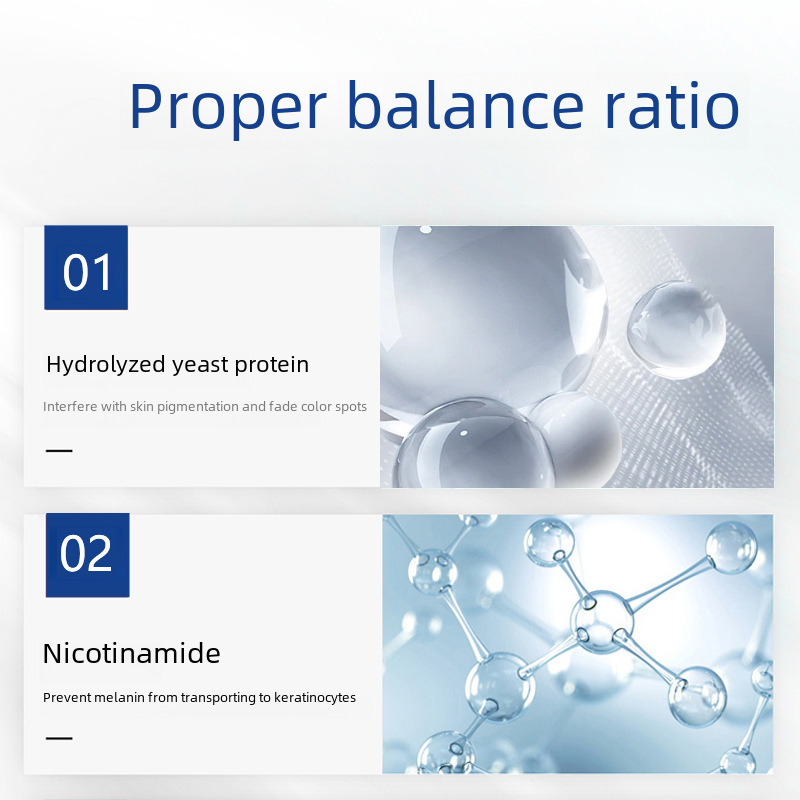 Proper balance ratio

01

Hydrolyzed yeast protein

Interfere with skin pigmentation and fade color spots

—

02

Nicotinamide

Prevent melanin from transporting to keratinocytes

—